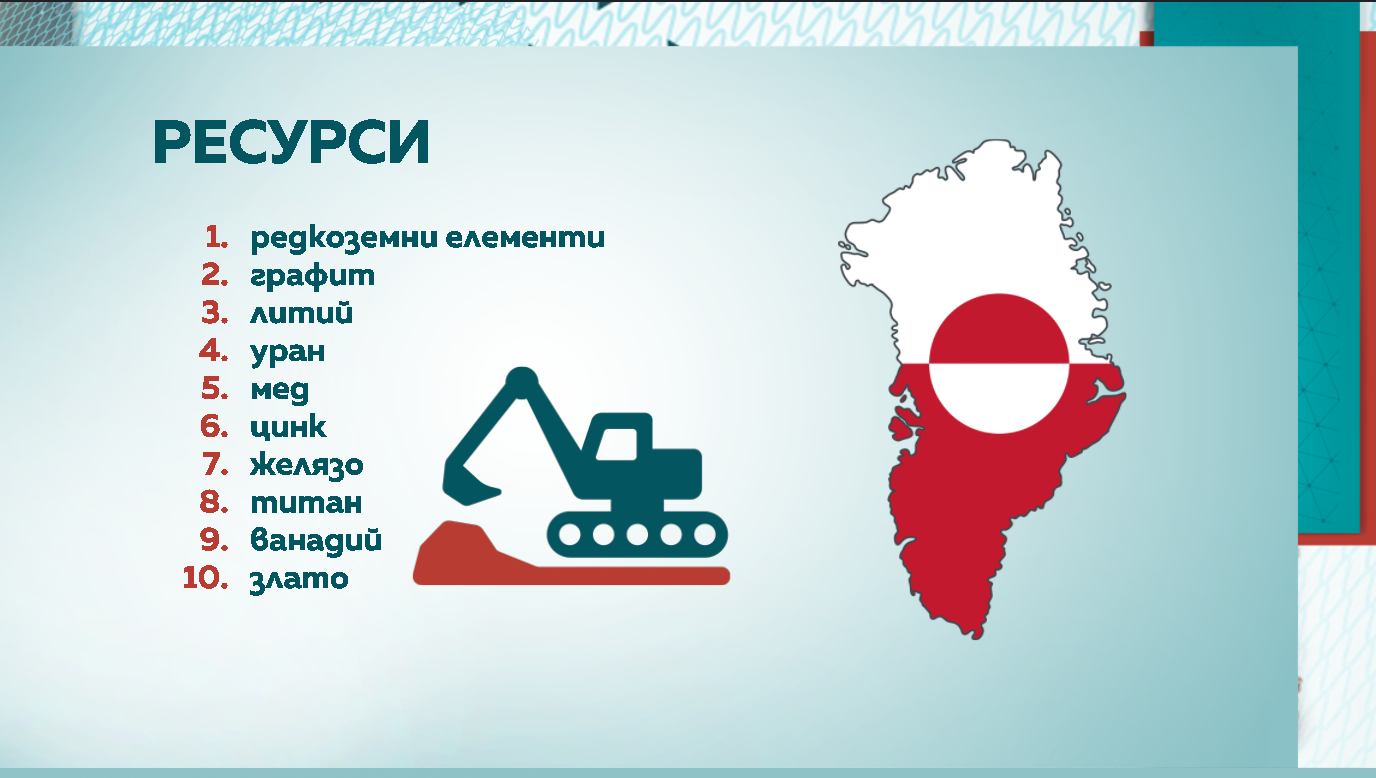 РЕСУРСИ

1. редкоземни елементи
2. графит
3. литий
4. уран
5. мед
6. цинк
7. желязо
8. титан
9. ванадий
10. злато